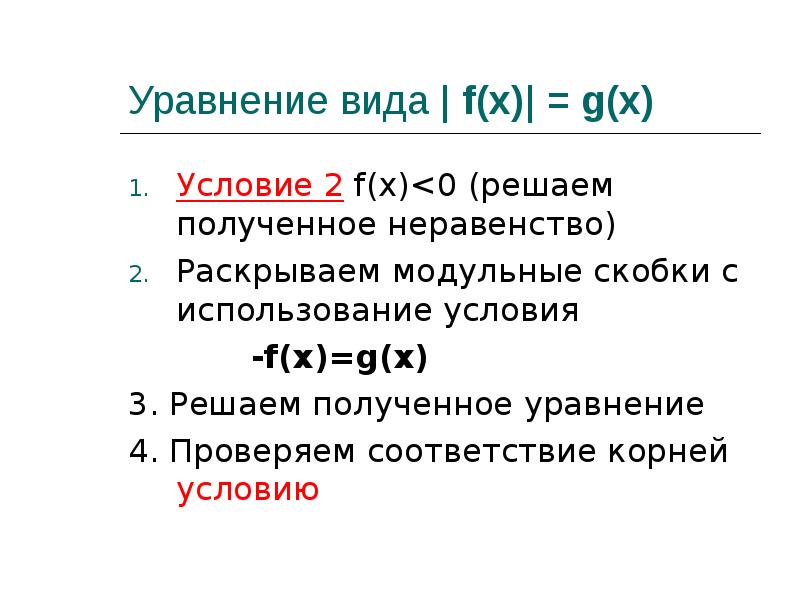 Уравнение вида $|f(x)| = g(x)$

1. Условие 2 $f(x)<0$ (решаем полученное неравенство)
2. Раскрываем модульные скобки с использование условия

$-f(x)=g(x)$

3. Решаем полученное уравнение
4. Проверяем соответствие корней условию